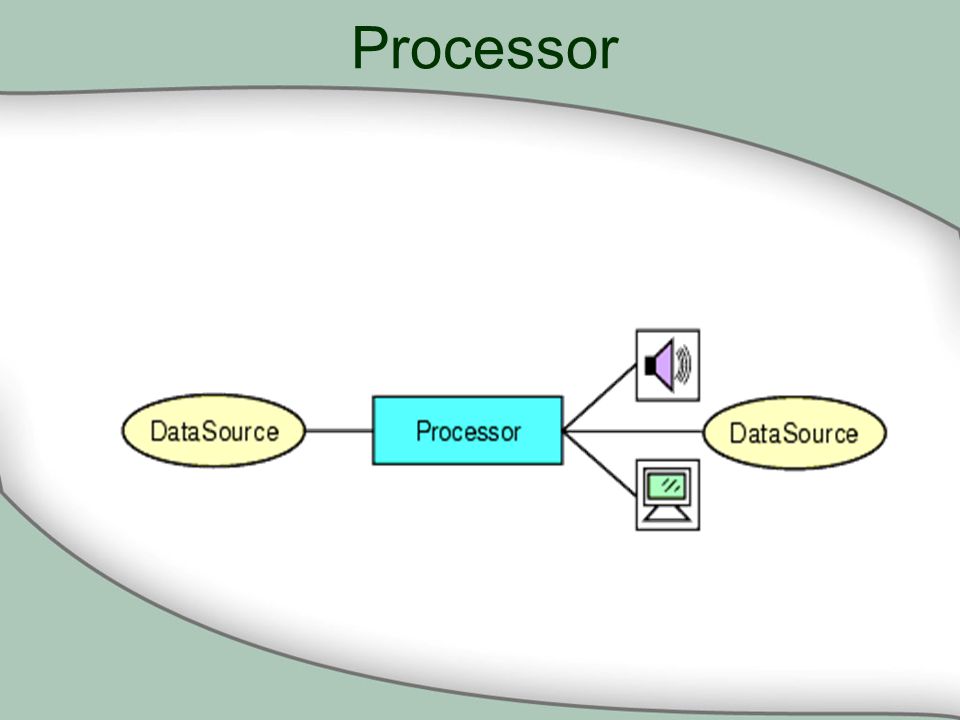 Processor

DataSource

Processor

DataSource